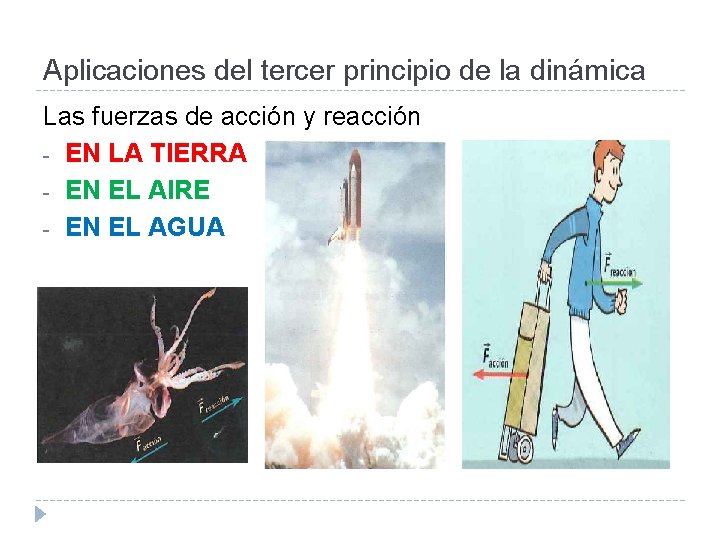 Aplicaciones del tercer principio de la dinámica

Las fuerzas de acción y reacción

- EN LA TIERRA
- EN EL AIRE
- EN EL AGUA

$\vec{F}_{reacción}$
$\vec{F}_{acción}$

$\vec{F}_{reacción}$
$\vec{F}_{acción}$